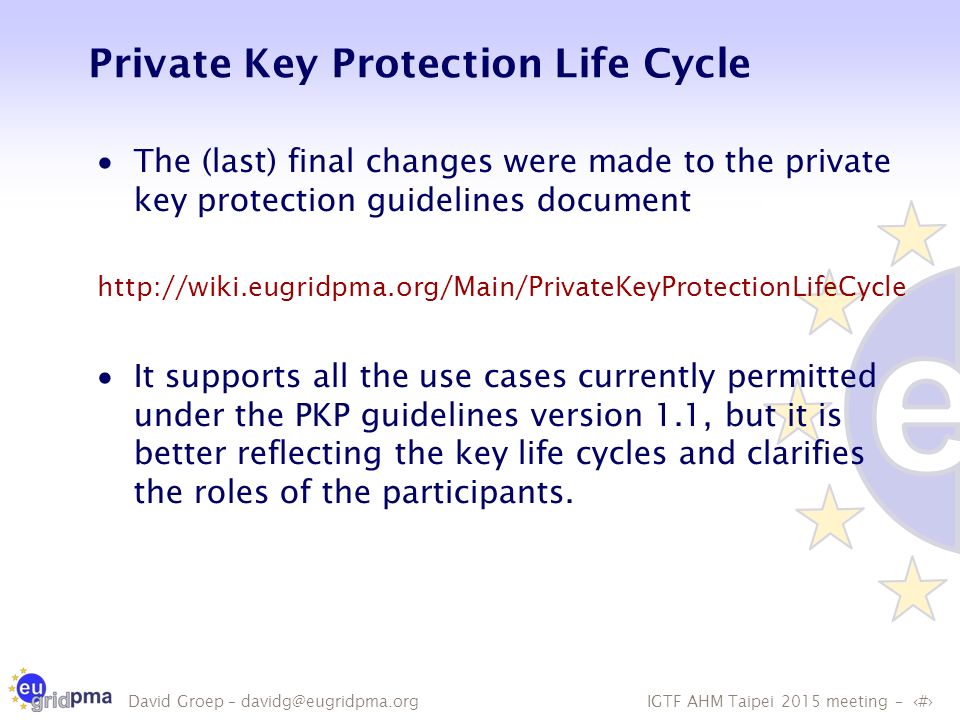 Private Key Protection Life Cycle

• The (last) final changes were made to the private key protection guidelines document

http://wiki.eugridpma.org/Main/PrivateKeyProtectionLifeCycle

• It supports all the use cases currently permitted under the PKP guidelines version 1.1, but it is better reflecting the key life cycles and clarifies the roles of the participants.

eu gridpma David Groep – davidg@eugridpma.org

IGTF AHM Taipei 2015 meeting – ‹#›